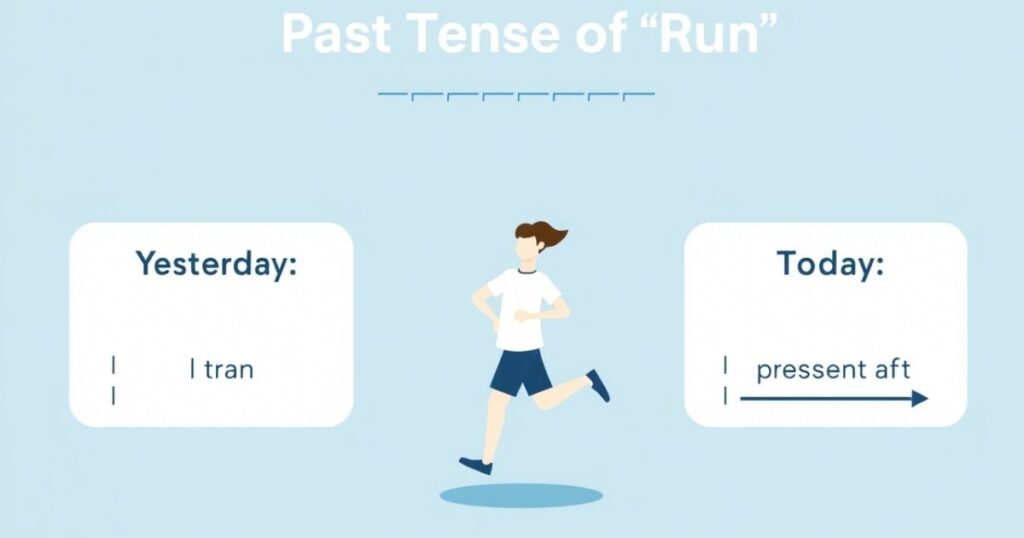 Past Tense of “Run”

Yesterday:

I tran

Today:

pressent aft